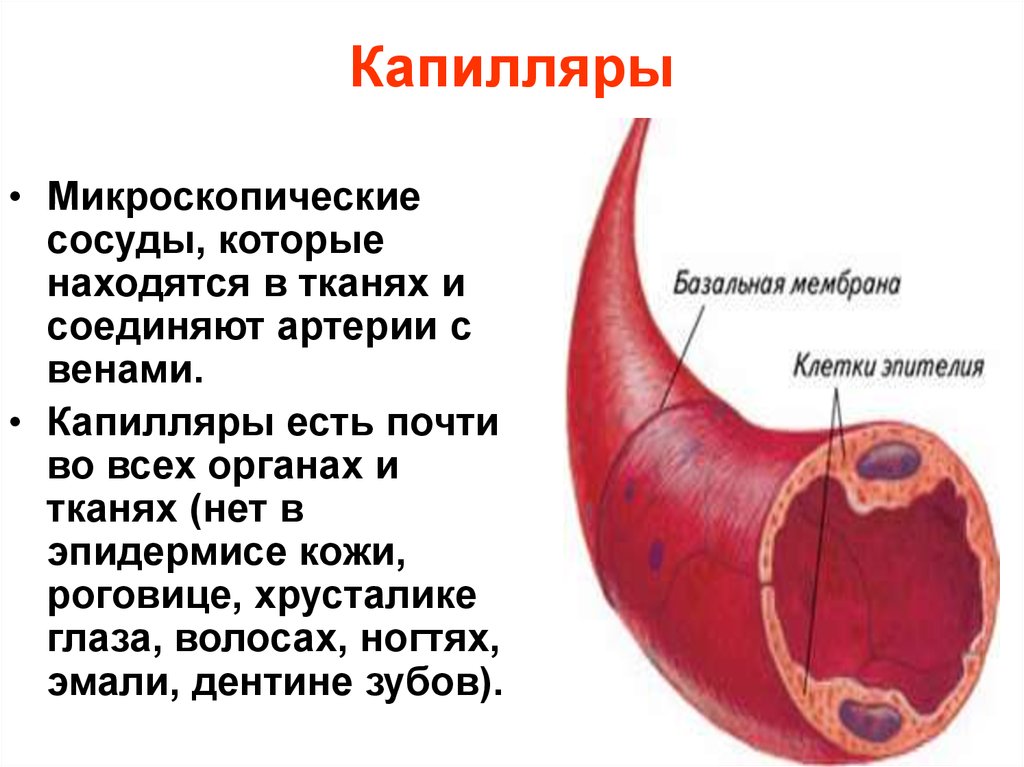 Капилляры

• Микроскопические сосуды, которые находятся в тканях и соединяют артерии с венами.
• Капилляры есть почти во всех органах и тканях (нет в эпидермисе кожи, роговице, хрусталике глаза, волосах, ногтях, эмали, дентине зубов).

Базальная мембрана
Клетки эпителия